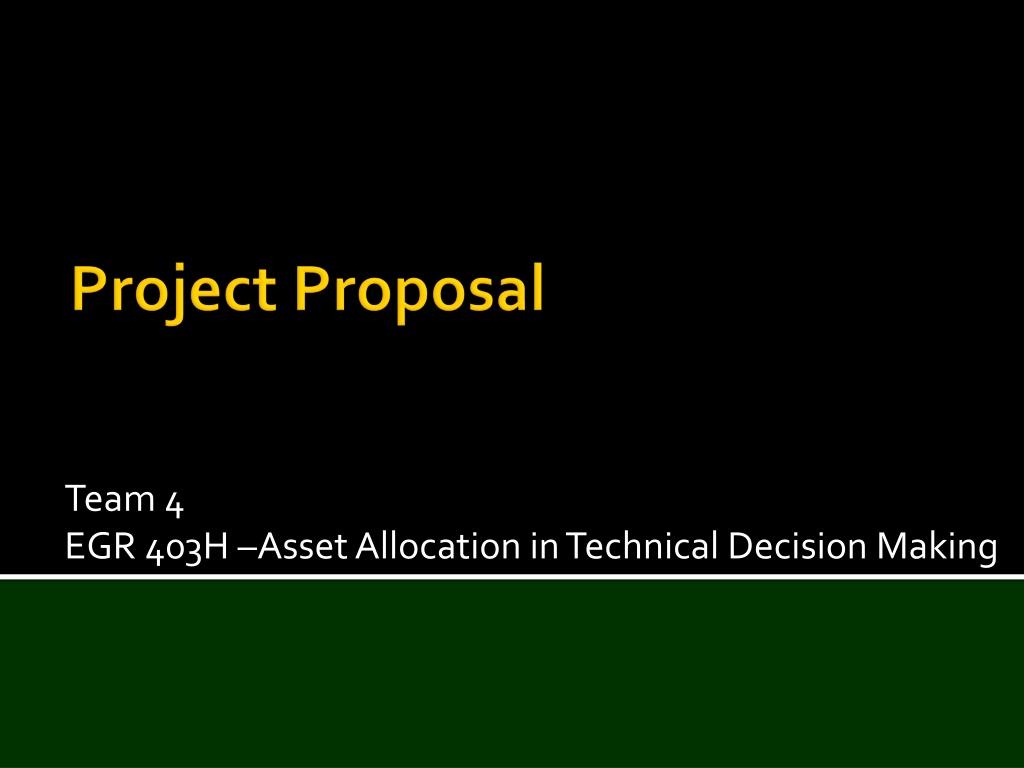 Project Proposal

Team 4
EGR 403H –Asset Allocation in Technical Decision Making